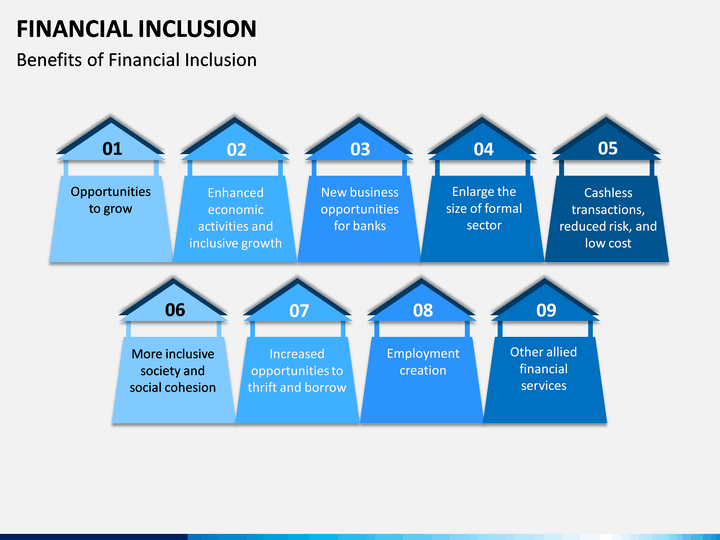 FINANCIAL INCLUSION

Benefits of Financial Inclusion

01

Opportunities to grow

02

Enhanced economic activities and inclusive growth

03

New business opportunities for banks

04

Enlarge the size of formal sector

05

Cashless transactions, reduced risk, and low cost

06

More inclusive society and social cohesion

07

Increased opportunities to thrift and borrow

08

Employment creation

09

Other allied financial services